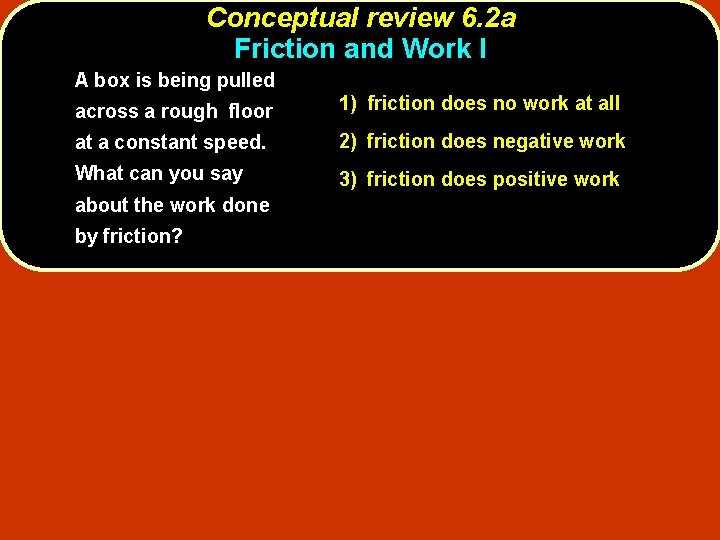 Conceptual review 6.2a
Friction and Work I

A box is being pulled across a rough floor at a constant speed. What can you say about the work done by friction?

1) friction does no work at all
2) friction does negative work
3) friction does positive work